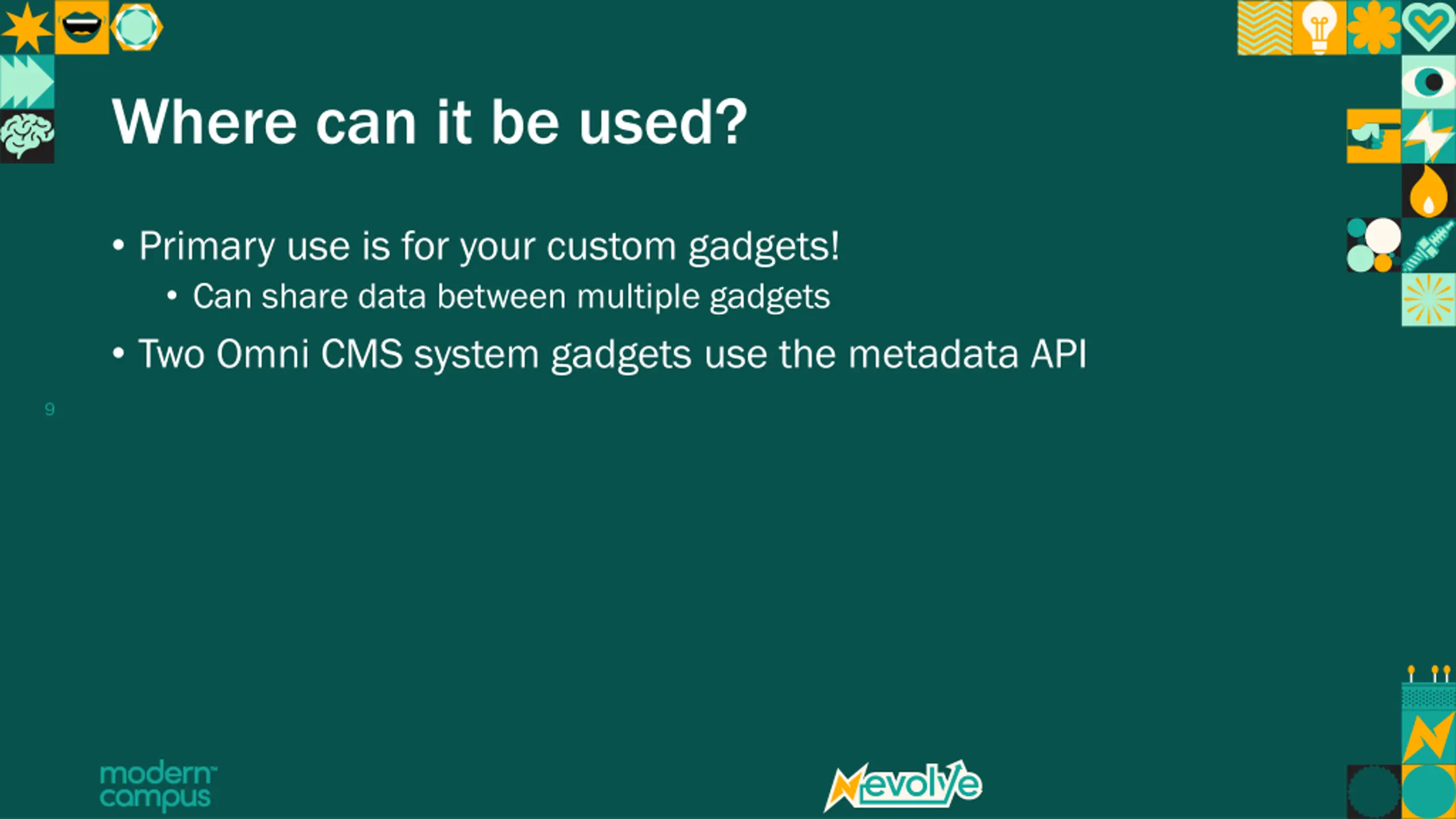 Where can it be used?

• Primary use is for your custom gadgets!
  • Can share data between multiple gadgets
• Two Omni CMS system gadgets use the metadata API

9

modern campus

evolve